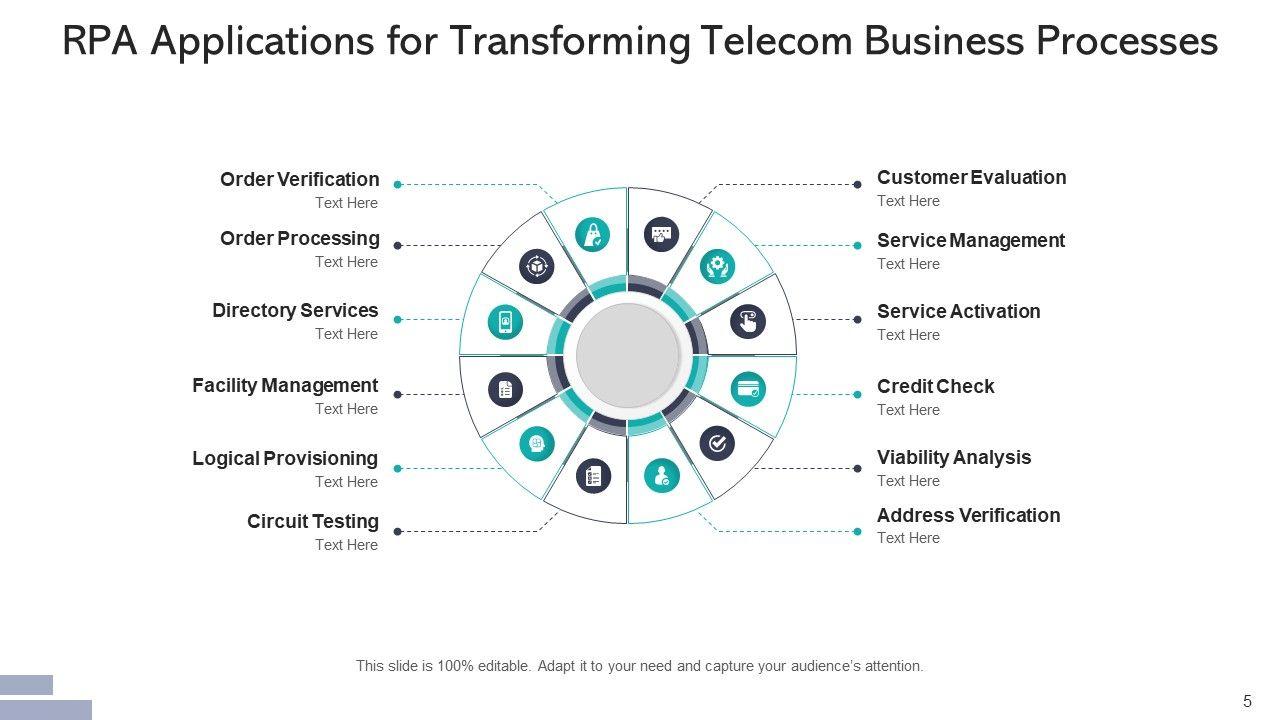 RPA Applications for Transforming Telecom Business Processes

Order Verification
Text Here

Order Processing
Text Here

Directory Services
Text Here

Facility Management
Text Here

Logical Provisioning
Text Here

Circuit Testing
Text Here

Customer Evaluation
Text Here

Service Management
Text Here

Service Activation
Text Here

Credit Check
Text Here

Viability Analysis
Text Here

Address Verification
Text Here

This slide is 100% editable. Adapt it to your need and capture your audience's attention.

5